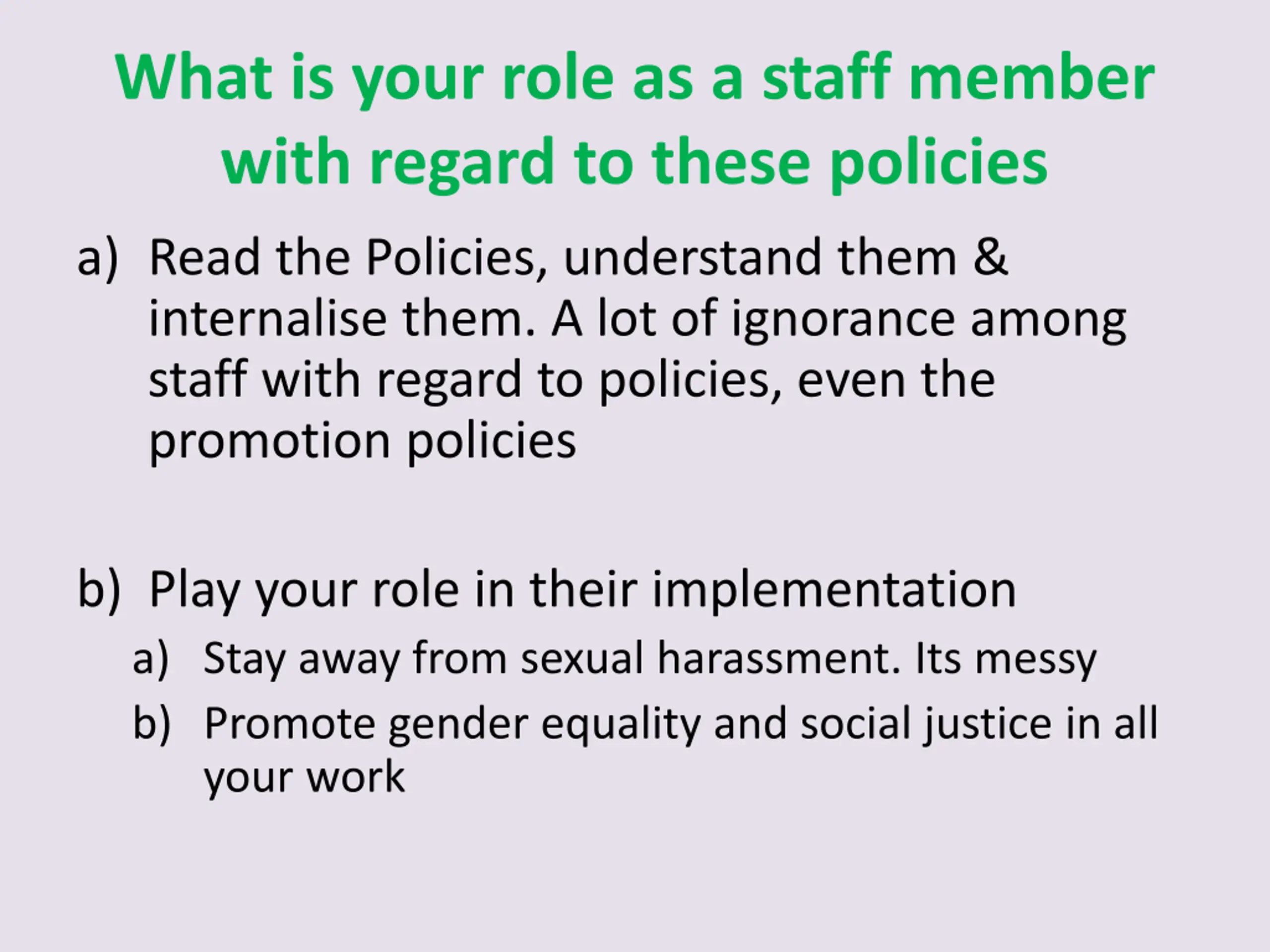 What is your role as a staff member with regard to these policies

a) Read the Policies, understand them & internalise them. A lot of ignorance among staff with regard to policies, even the promotion policies

b) Play your role in their implementation

a) Stay away from sexual harassment. Its messy

b) Promote gender equality and social justice in all your work